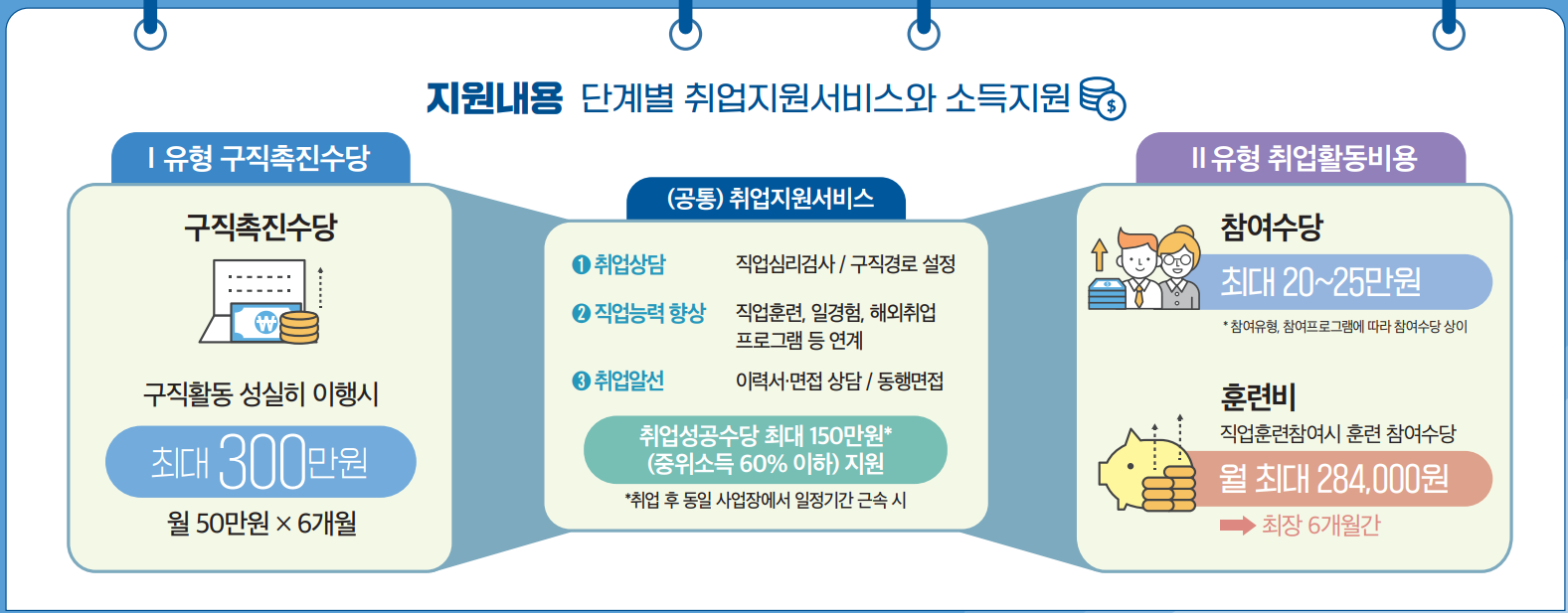 지원내용 단계별 취업지원서비스와 소득지원

I 유형 구직촉진수당

구직촉진수당

구직활동 성실히 이행시

최대 300만원

월 50만원 × 6개월

(공통) 취업지원서비스

❶ 취업상담 직업심리검사 / 구직경로 설정

❷ 직업능력 향상 직업훈련, 일경험, 해외취업 프로그램 등 연계

❸ 취업알선 이력서·면접 상담 / 동행면접

취업성공수당 최대 150만원* (중위소득 60% 이하) 지원

*취업 후 동일 사업장에서 일정기간 근속 시

II 유형 취업활동비용

참여수당

최대 20~25만원

* 참여유형, 참여프로그램에 따라 참여수당 상이

훈련비

직업훈련참여시 훈련 참여수당

월 최대 284,000원

최장 6개월간